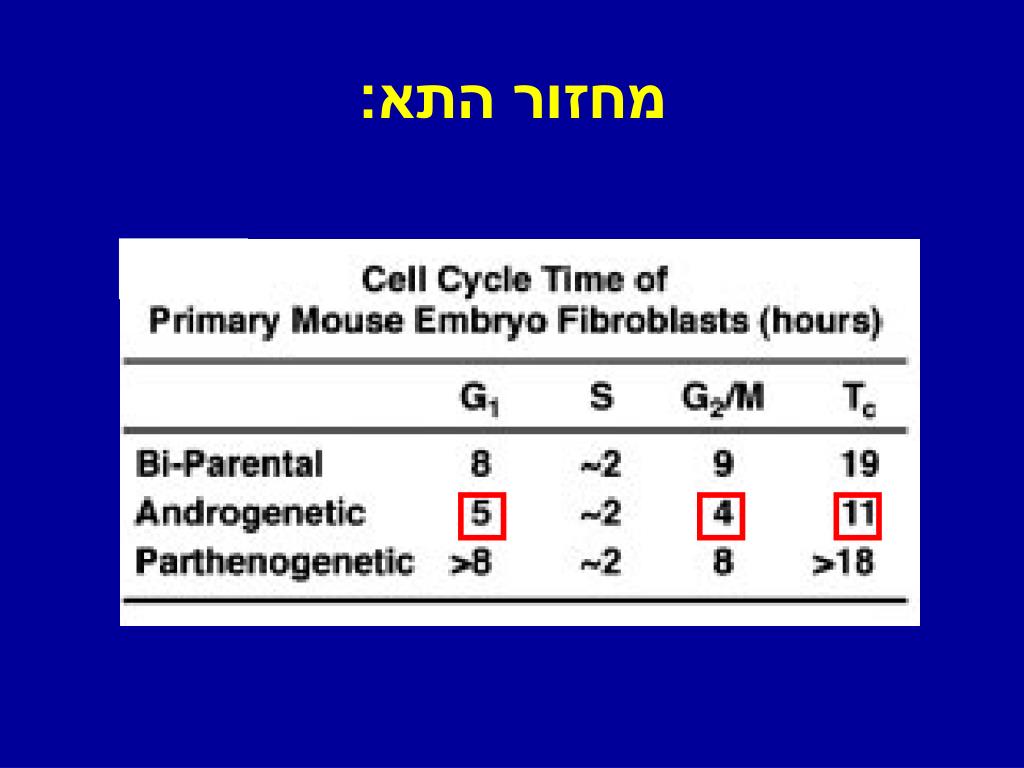 מחזור התא:

Cell Cycle Time of
Primary Mouse Embryo Fibroblasts (hours)

| | $G_1$ | S | $G_2$/M | $T_c$ |
|---|---|---|---|---|
| Bi-Parental | 8 | ~2 | 9 | 19 |
| Androgenetic | 5 | ~2 | 4 | 11 |
| Parthenogenetic | >8 | ~2 | 8 | >18 |